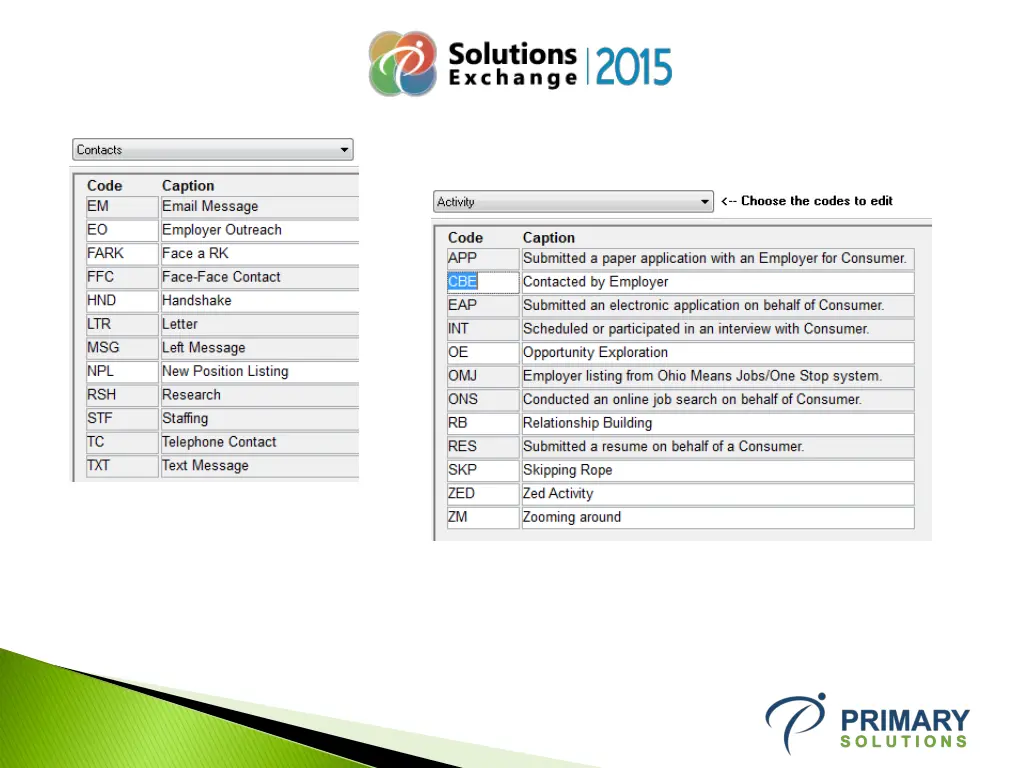 Solutions Exchange 2015

Contacts

| Code | Caption |
|---|---|
| EM | Email Message |
| EO | Employer Outreach |
| FARK | Face a RK |
| FFC | Face-Face Contact |
| HND | Handshake |
| LTR | Letter |
| MSG | Left Message |
| NPL | New Position Listing |
| RSH | Research |
| STF | Staffing |
| TC | Telephone Contact |
| TXT | Text Message |

Activity <-- Choose the codes to edit

| Code | Caption |
|---|---|
| APP | Submitted a paper application with an Employer for Consumer. |
| CBE | Contacted by Employer |
| EAP | Submitted an electronic application on behalf of Consumer. |
| INT | Scheduled or participated in an interview with Consumer. |
| OE | Opportunity Exploration |
| OMJ | Employer listing from Ohio Means Jobs/One Stop system. |
| ONS | Conducted an online job search on behalf of Consumer. |
| RB | Relationship Building |
| RES | Submitted a resume on behalf of a Consumer. |
| SKP | Skipping Rope |
| ZED | Zed Activity |
| ZM | Zooming around |

PRIMARY SOLUTIONS